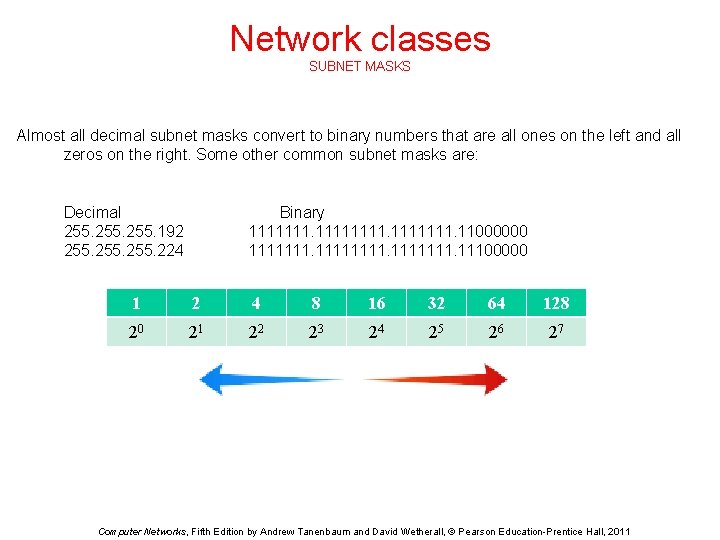 Network classes
SUBNET MASKS

Almost all decimal subnet masks convert to binary numbers that are all ones on the left and all zeros on the right. Some other common subnet masks are:

Decimal Binary
255.255.255.192 1111111.11111111.1111111.11000000
255.255.255.224 1111111.11111111.1111111.11100000

| 1 | 2 | 4 | 8 | 16 | 32 | 64 | 128 |
|---|---|---|---|---|---|---|---|
| $2^0$ | $2^1$ | $2^2$ | $2^3$ | $2^4$ | $2^5$ | $2^6$ | $2^7$ |

Computer Networks, Fifth Edition by Andrew Tanenbaum and David Wetherall, © Pearson Education-Prentice Hall, 2011